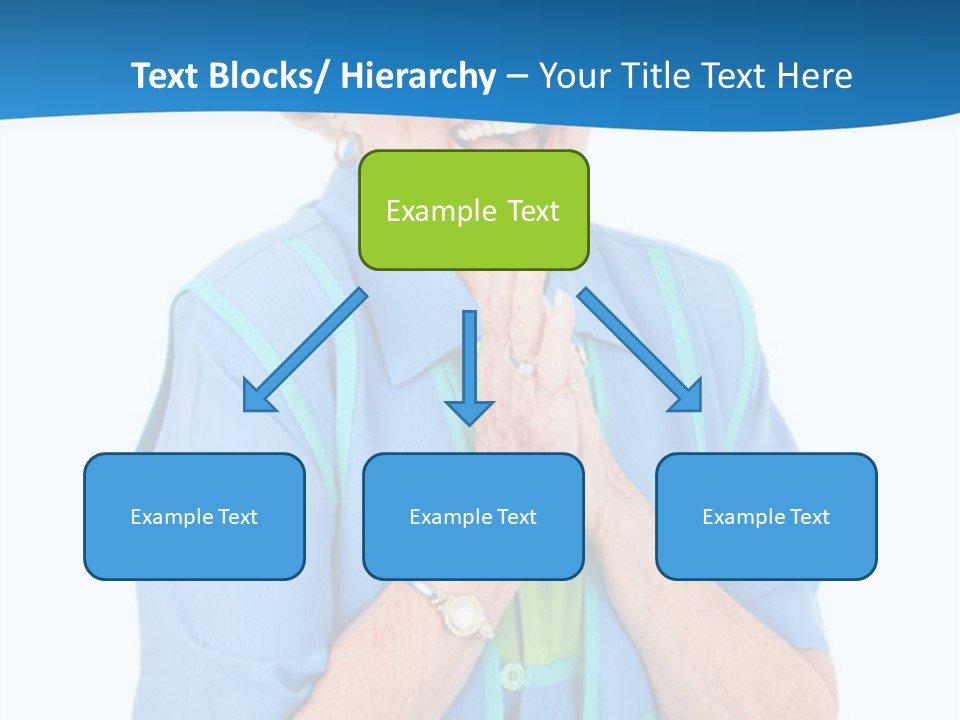 Text Blocks/ Hierarchy – Your Title Text Here

Example Text

Example Text

Example Text

Example Text